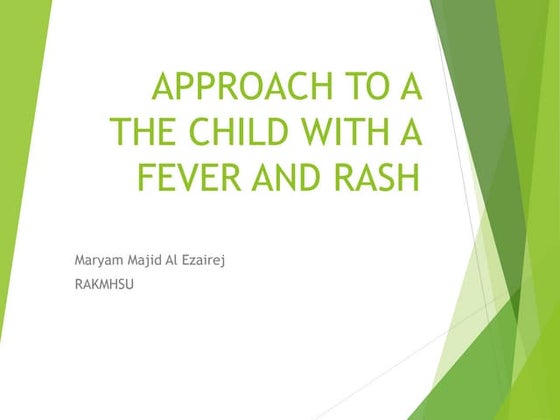 APPROACH TO A THE CHILD WITH A FEVER AND RASH

Maryam Majid Al Ezairej

RAKMHSU